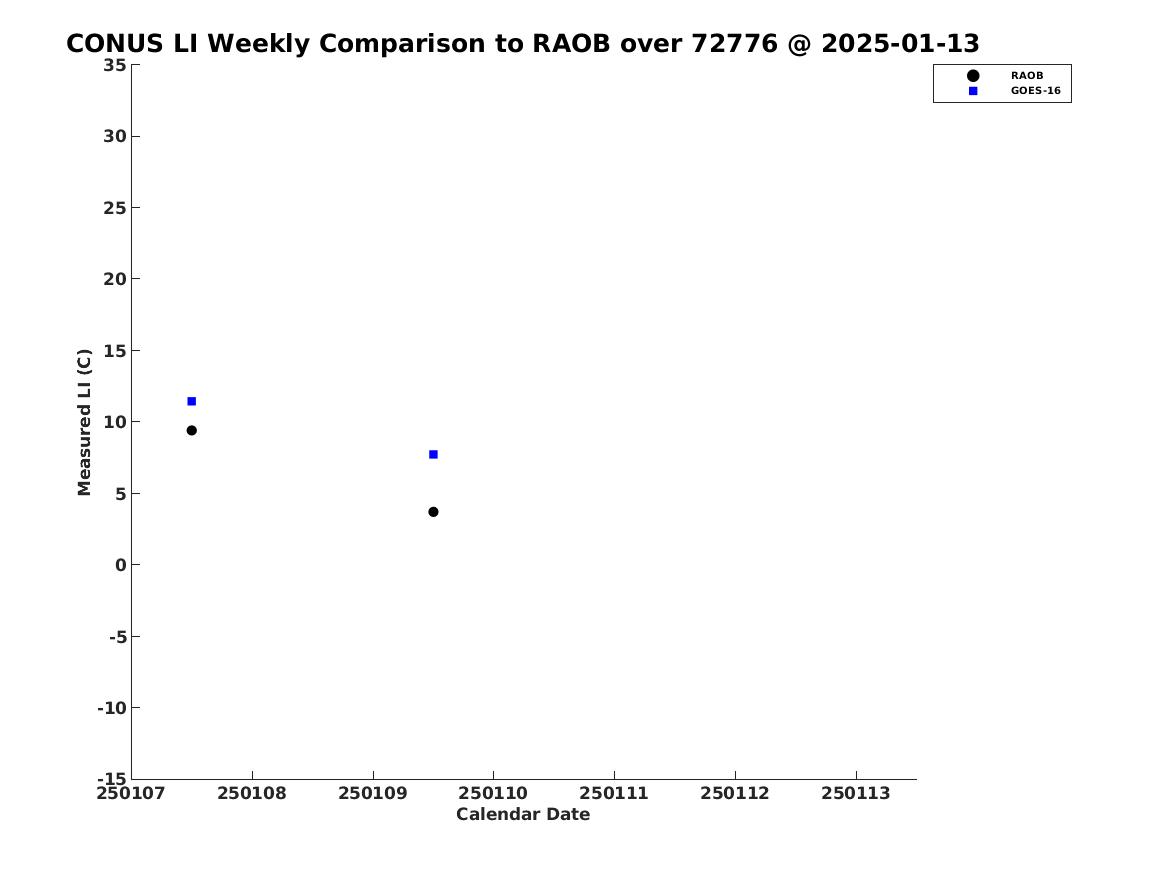 CONUS LI Weekly Comparison to RAOB over 72776 @ 2025-01-13

RAOB
GOES-16

Measured LI (C)

35
30
25
20
15
10
5
0
-5
-10
-15

250107 250108 250109 250110 250111 250112 250113

Calendar Date